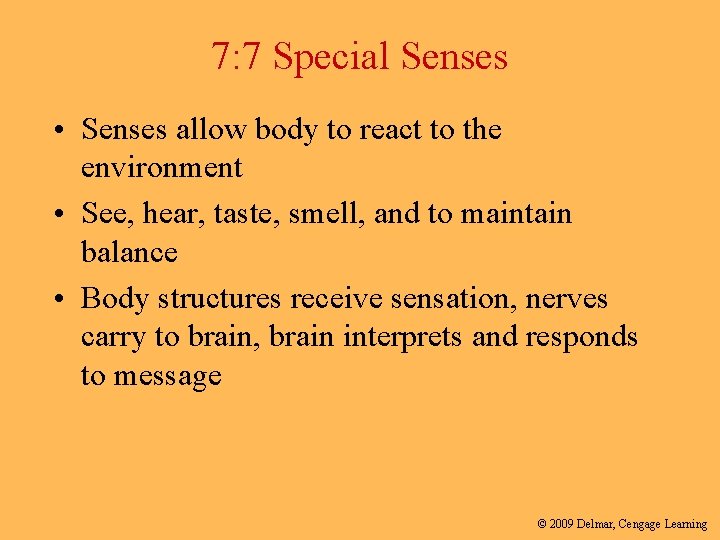 7:7 Special Senses

• Senses allow body to react to the environment

• See, hear, taste, smell, and to maintain balance

• Body structures receive sensation, nerves carry to brain, brain interprets and responds to message

© 2009 Delmar, Cengage Learning